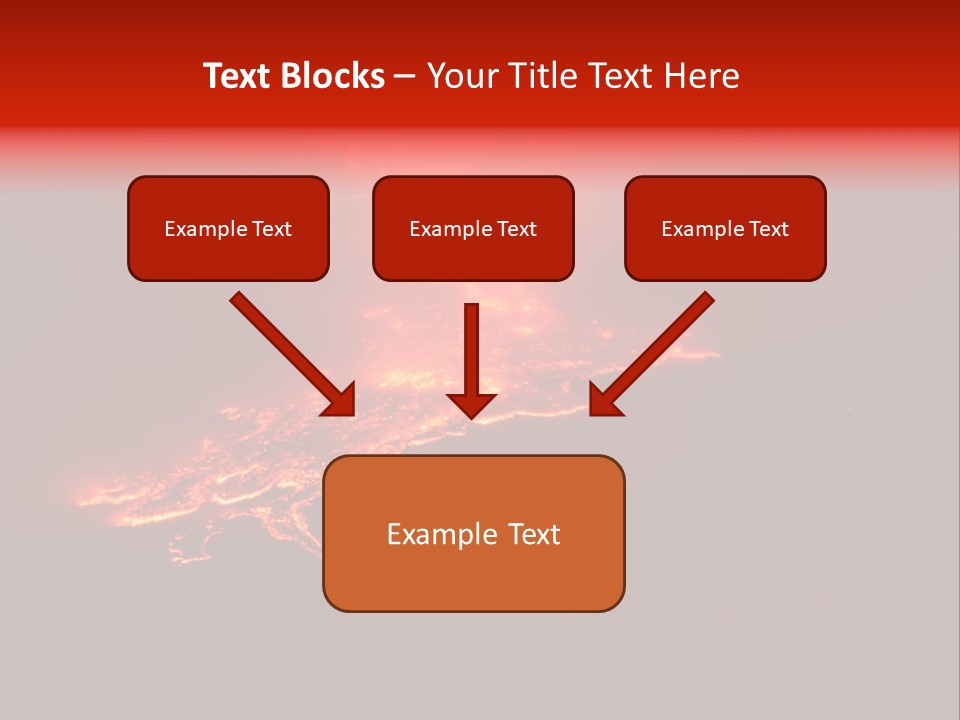 Text Blocks – Your Title Text Here

Example Text

Example Text

Example Text

Example Text